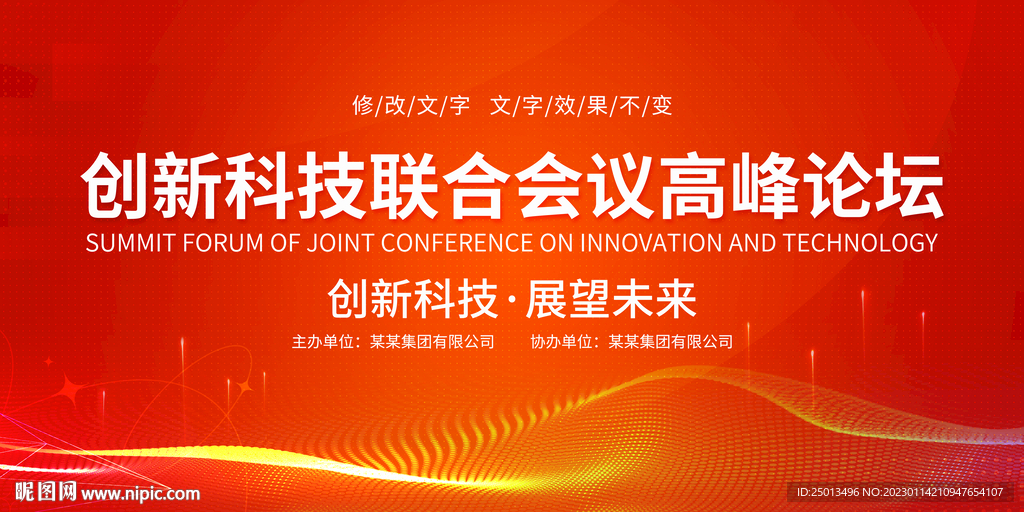 修/改/文/字 文/字/效/果/不/变

创新科技联合会议高峰论坛

SUMMIT FORUM OF JOINT CONFERENCE ON INNOVATION AND TECHNOLOGY

创新科技·展望未来

主办单位：某某集团有限公司 协办单位：某某集团有限公司

昵图网 www.nipic.com

ID:25013496 NO:20230114210947654107